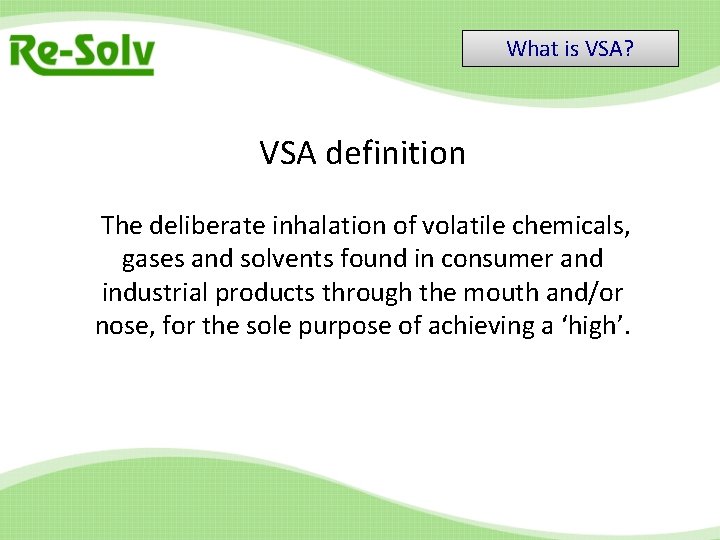 Re-Solv

What is VSA?

VSA definition

The deliberate inhalation of volatile chemicals, gases and solvents found in consumer and industrial products through the mouth and/or nose, for the sole purpose of achieving a ‘high’.